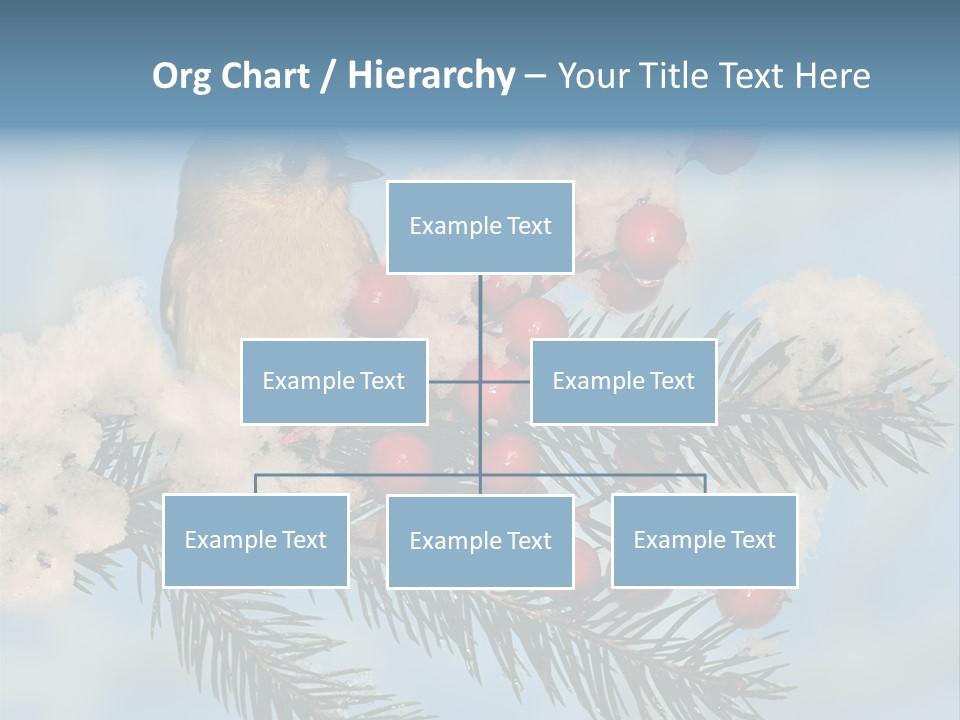 Org Chart / Hierarchy – Your Title Text Here

Example Text

Example Text

Example Text

Example Text

Example Text

Example Text